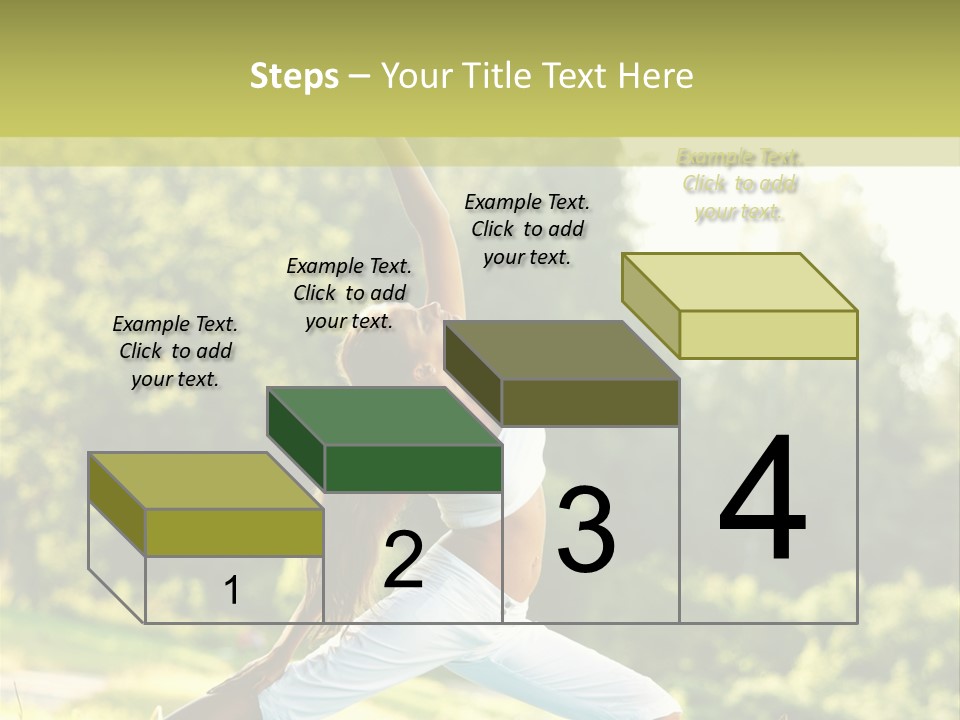 Steps – Your Title Text Here

Example Text. Click to add your text.

Example Text. Click to add your text.

Example Text. Click to add your text.

Example Text. Click to add your text.

1

2

3

4